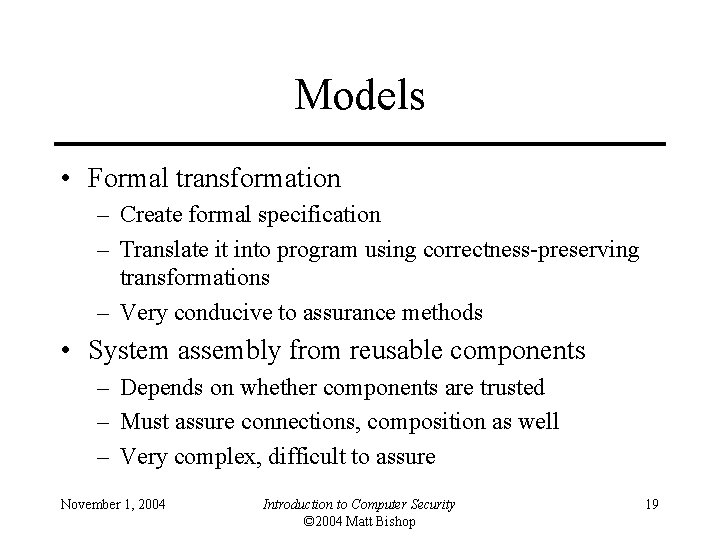 Models

• Formal transformation
 – Create formal specification
 – Translate it into program using correctness-preserving transformations
 – Very conducive to assurance methods
• System assembly from reusable components
 – Depends on whether components are trusted
 – Must assure connections, composition as well
 – Very complex, difficult to assure

November 1, 2004

Introduction to Computer Security
©2004 Matt Bishop

19